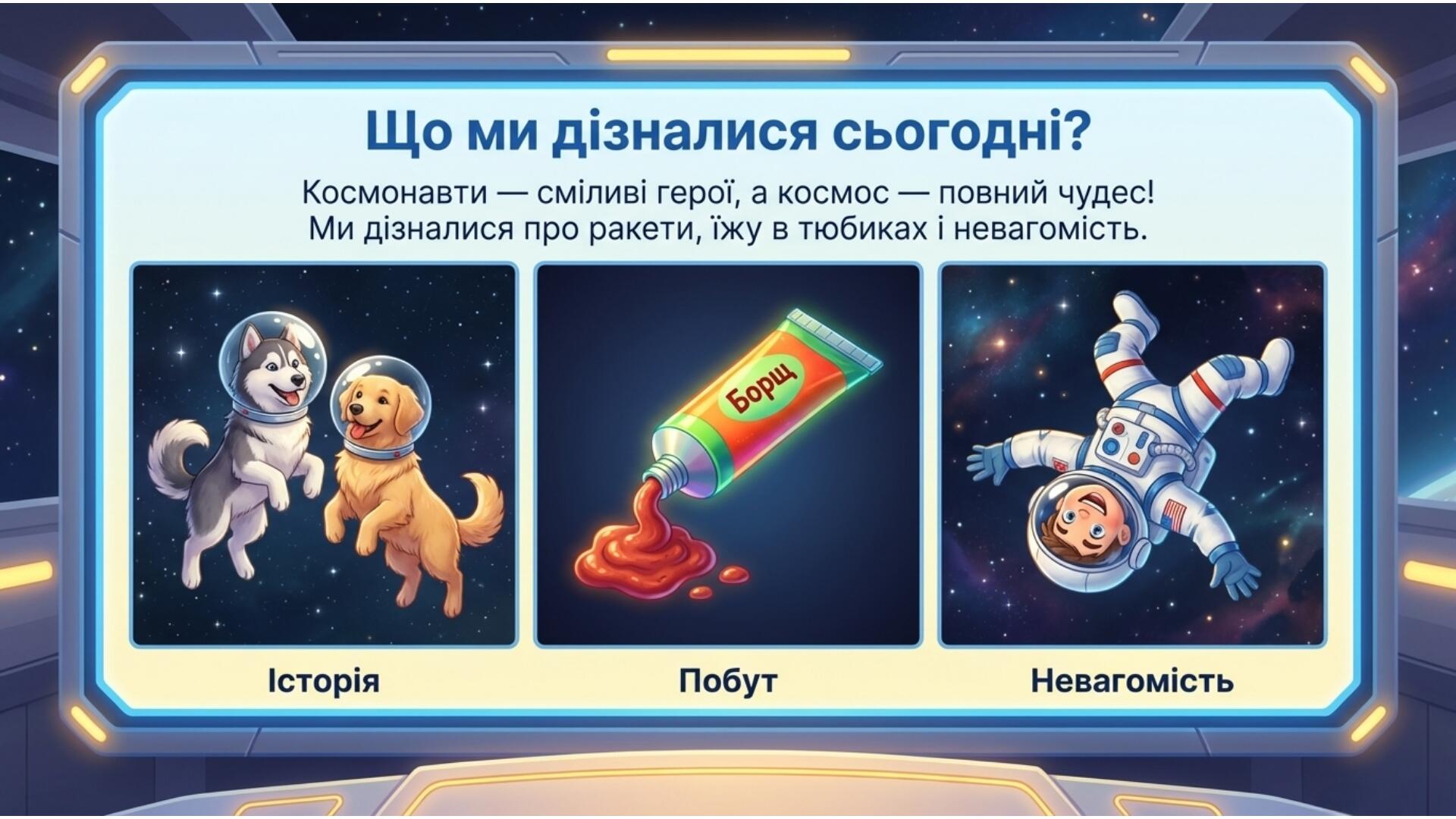 Що ми дізналися сьогодні?

Космонавти — сміливі герої, а космос — повний чудес! Ми дізналися про ракети, їжу в тюбиках і невагомість.

Борщ

Історія

Побут

Невагомість